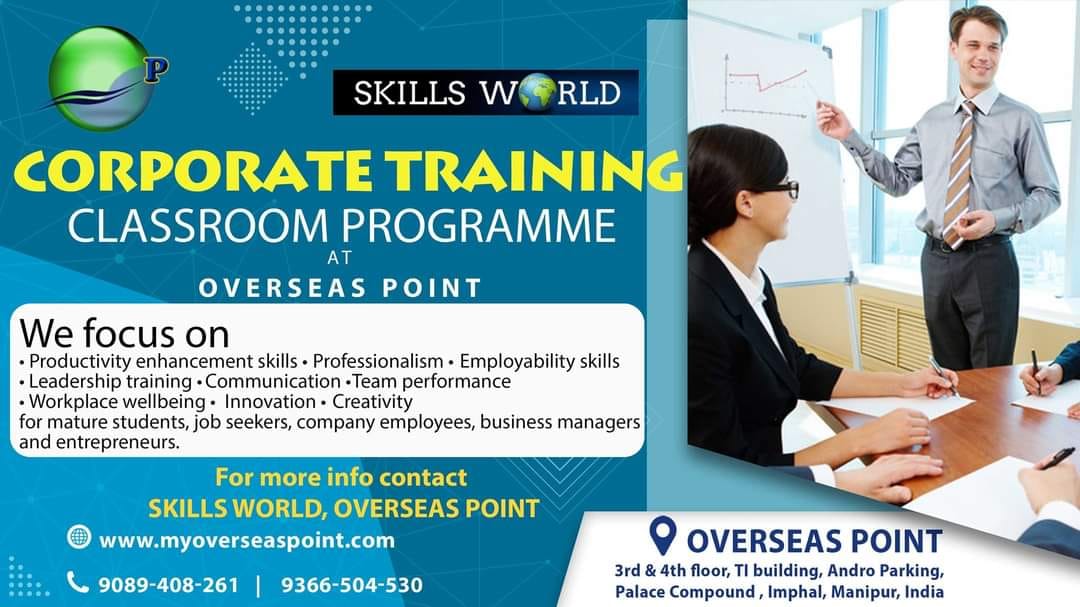 P

SKILLS WORLD

CORPORATE TRAINING
CLASSROOM PROGRAMME
AT
OVERSEAS POINT

We focus on
• Productivity enhancement skills • Professionalism • Employability skills
• Leadership training • Communication • Team performance
• Workplace wellbeing • Innovation • Creativity
for mature students, job seekers, company employees, business managers and entrepreneurs.

For more info contact
SKILLS WORLD, OVERSEAS POINT

www.myoverseaspoint.com

9089-408-261 | 9366-504-530

OVERSEAS POINT
3rd & 4th floor, TI building, Andro Parking, Palace Compound , Imphal, Manipur, India